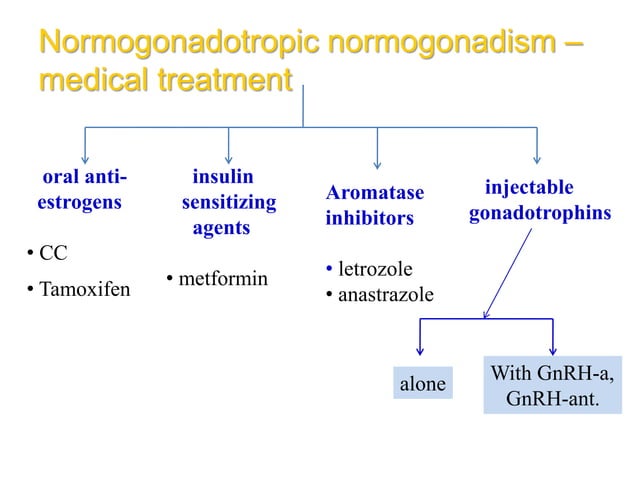 Normogonadotropic normogonadism – medical treatment

oral anti-estrogens

• CC
• Tamoxifen

insulin sensitizing agents

• metformin

Aromatase inhibitors

• letrozole
• anastrazole

injectable gonadotrophins

alone

With GnRH-a, GnRH-ant.